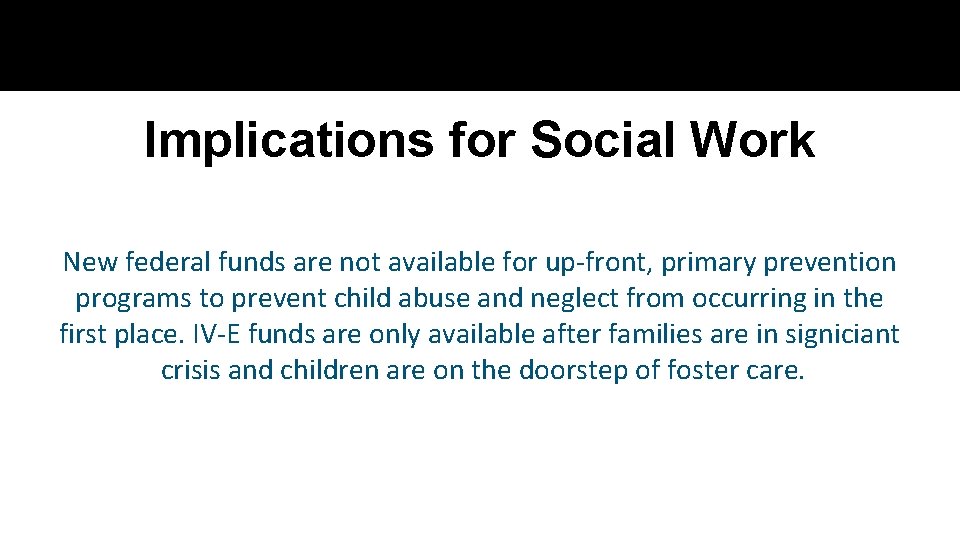 Implications for Social Work

New federal funds are not available for up-front, primary prevention programs to prevent child abuse and neglect from occurring in the first place. IV-E funds are only available after families are in signiciant crisis and children are on the doorstep of foster care.